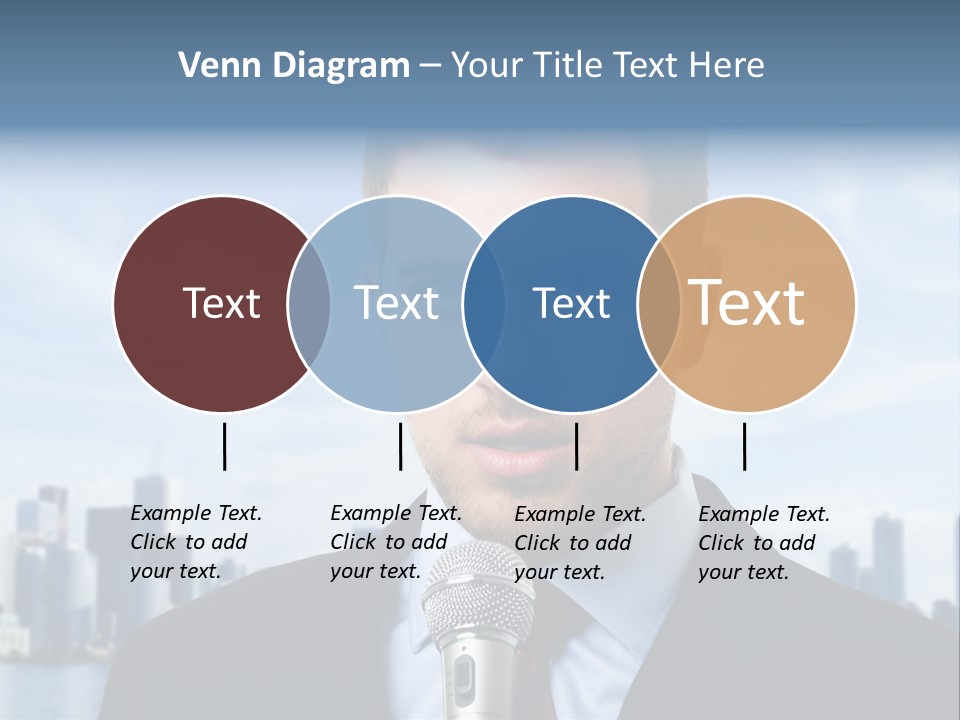 Venn Diagram – Your Title Text Here

Text

Text

Text

Text

Example Text. Click to add your text.

Example Text. Click to add your text.

Example Text. Click to add your text.

Example Text. Click to add your text.